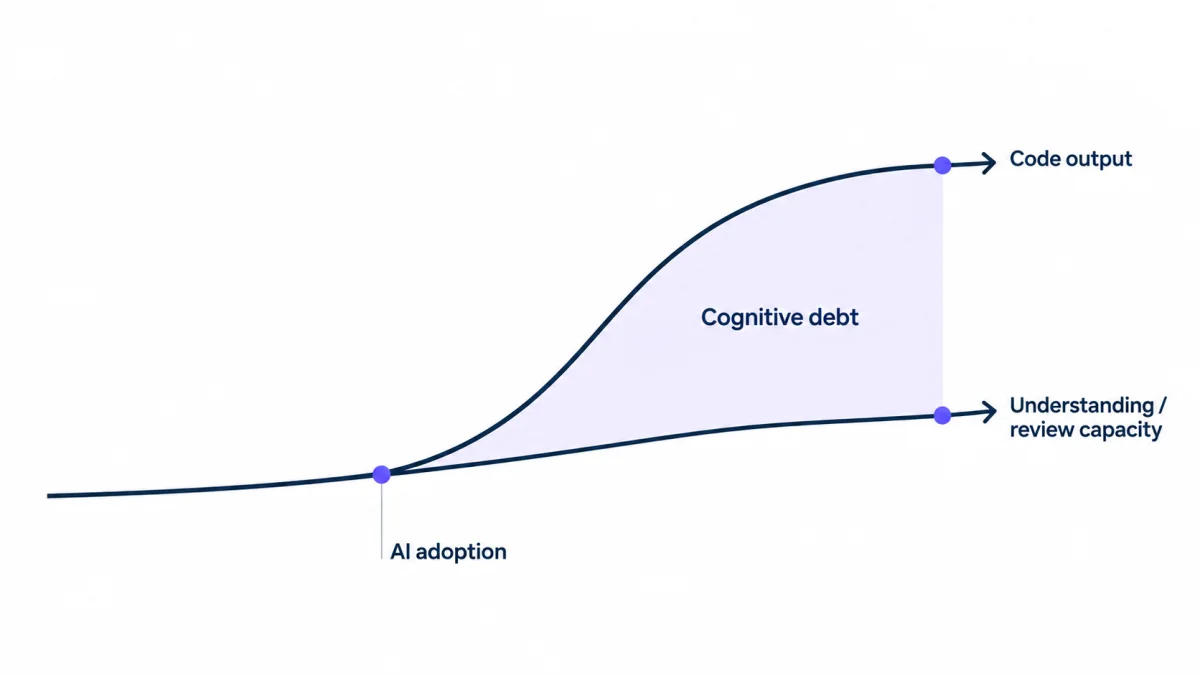 Code output

Cognitive debt

Understanding / review capacity

AI adoption